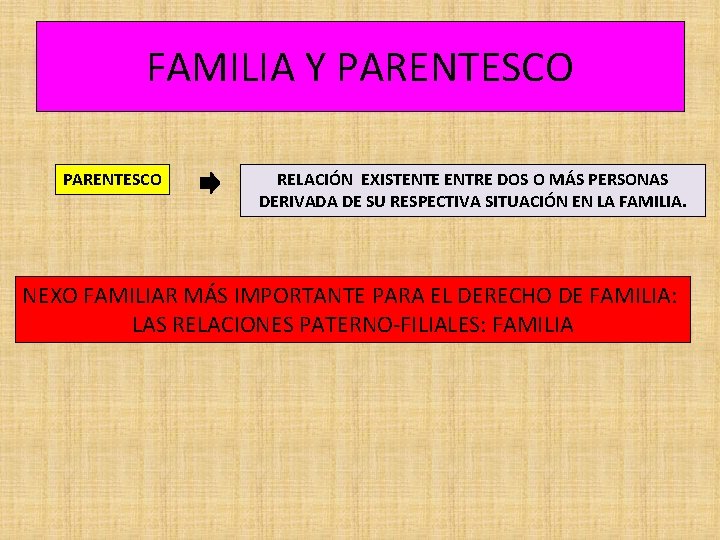 FAMILIA Y PARENTESCO

PARENTESCO

RELACIÓN EXISTENTE ENTRE DOS O MÁS PERSONAS DERIVADA DE SU RESPECTIVA SITUACIÓN EN LA FAMILIA.

NEXO FAMILIAR MÁS IMPORTANTE PARA EL DERECHO DE FAMILIA: LAS RELACIONES PATERNO-FILIALES: FAMILIA